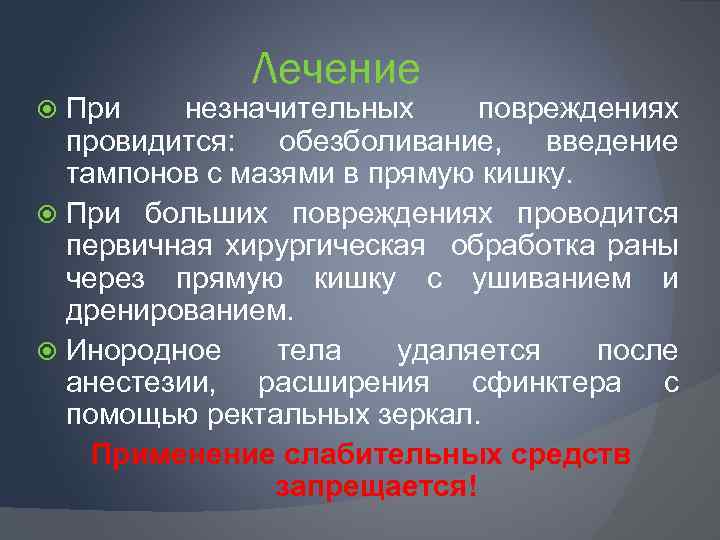 Лечение

При незначительных повреждениях провидится: обезболивание, введение тампонов с мазями в прямую кишку.

При больших повреждениях проводится первичная хирургическая обработка раны через прямую кишку с ушиванием и дренированием.

Инородное тела удаляется после анестезии, расширения сфинктера с помощью ректальных зеркал.

Применение слабительных средств запрещается!